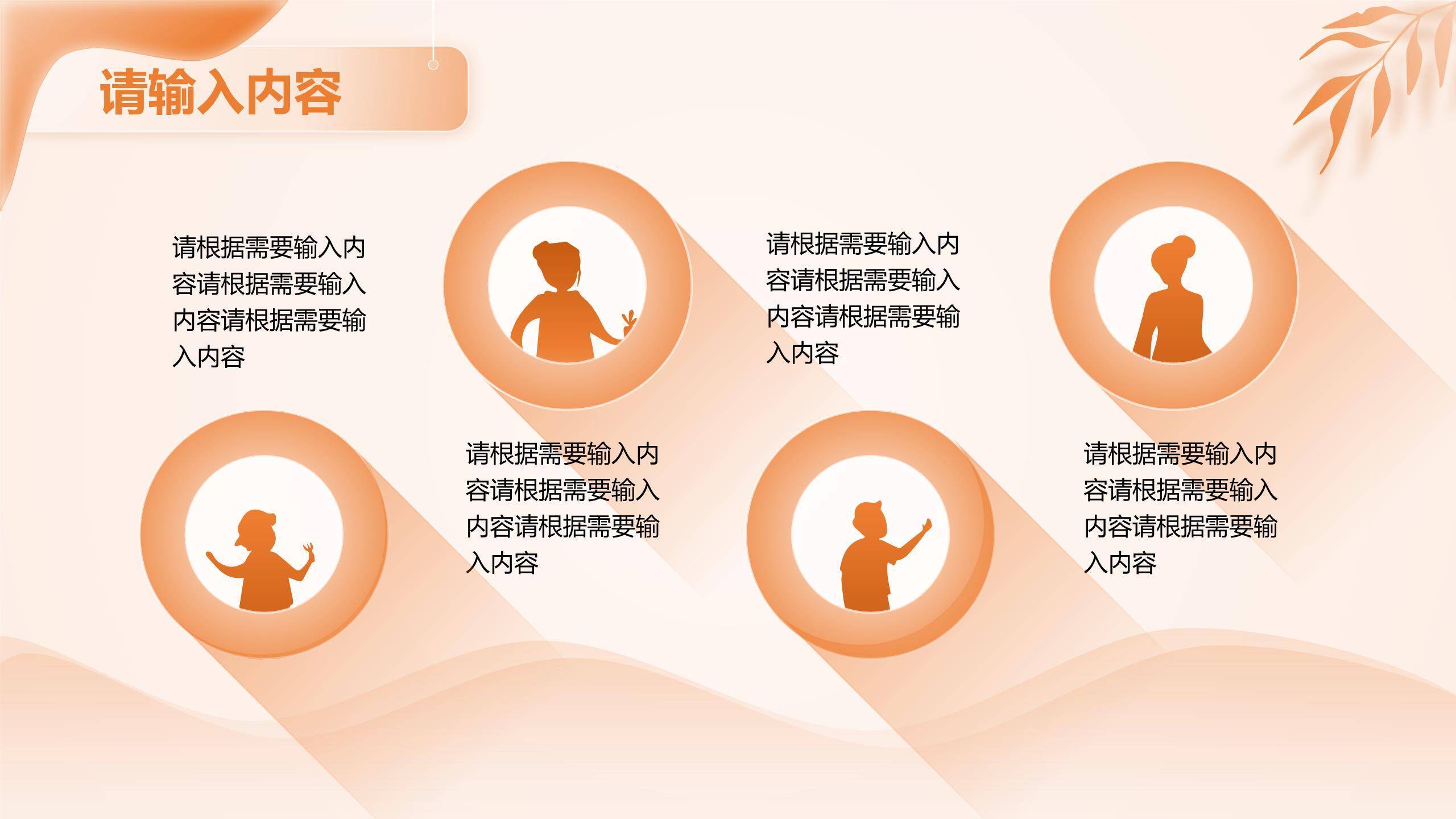 请输入内容

请根据需要输入内容请根据需要输入内容请根据需要输入内容

请根据需要输入内容请根据需要输入内容请根据需要输入内容

请根据需要输入内容请根据需要输入内容请根据需要输入内容

请根据需要输入内容请根据需要输入内容请根据需要输入内容